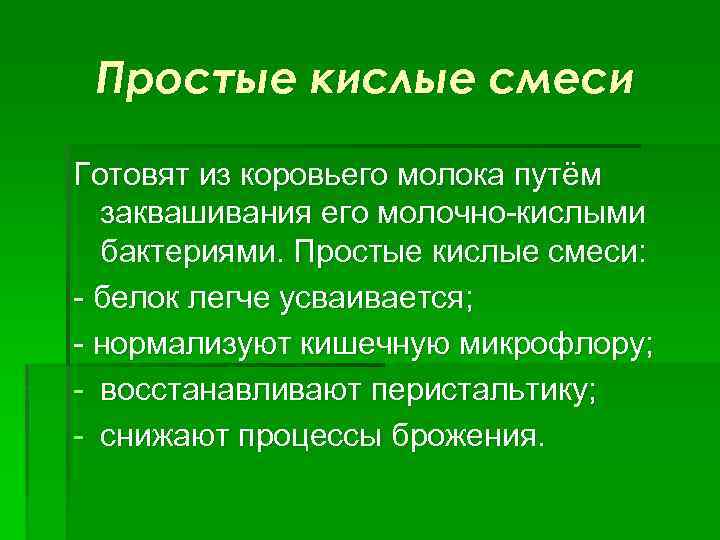 Простые кислые смеси

Готовят из коровьего молока путём заквашивания его молочно-кислыми бактериями. Простые кислые смеси:

- белок легче усваивается;

- нормализуют кишечную микрофлору;

- восстанавливают перистальтику;

- снижают процессы брожения.